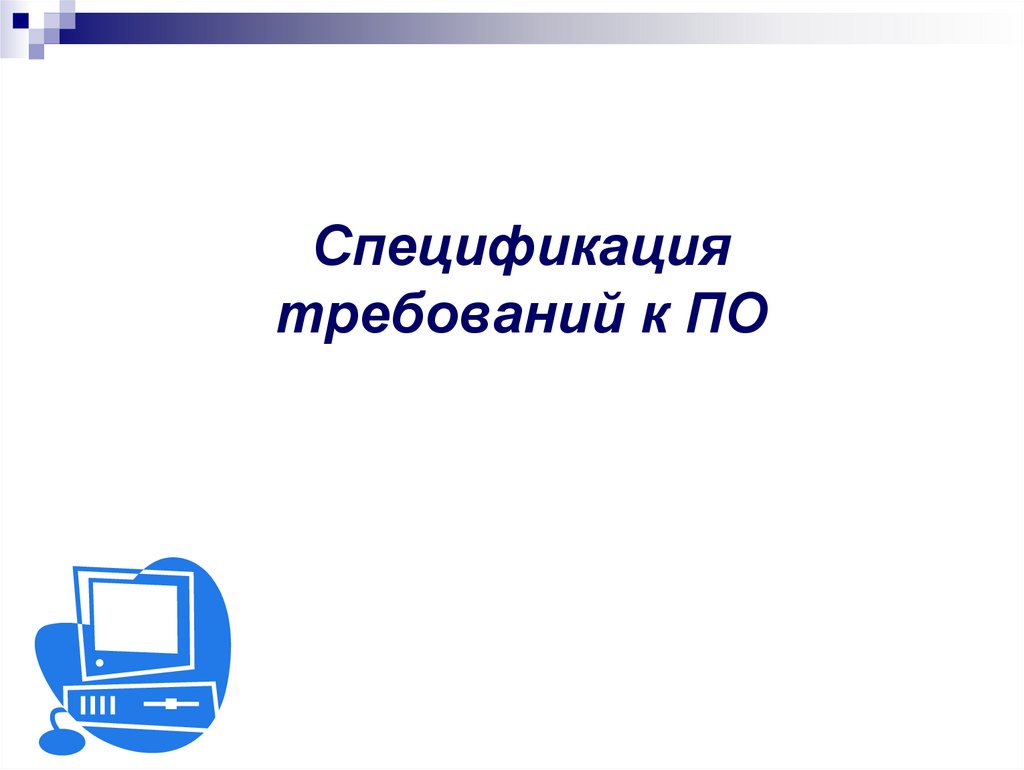 Спецификация требований к ПО